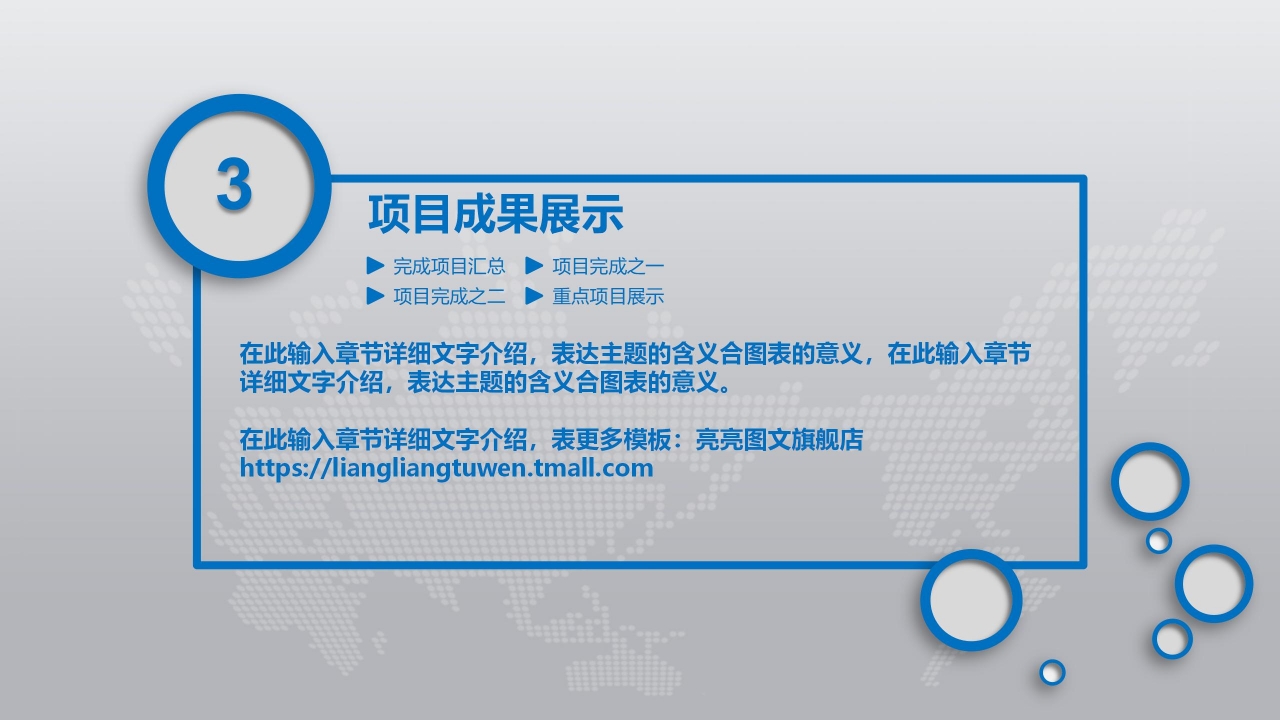 3

项目成果展示

▶ 完成项目汇总 ▶ 项目完成之一
▶ 项目完成之二 ▶ 重点项目展示

在此输入章节详细文字介绍，表达主题的含义合图表的意义，在此输入章节详细文字介绍，表达主题的含义合图表的意义。

在此输入章节详细文字介绍，表更多模板：亮亮图文旗舰店
https://liangliangtuwen.tmall.com